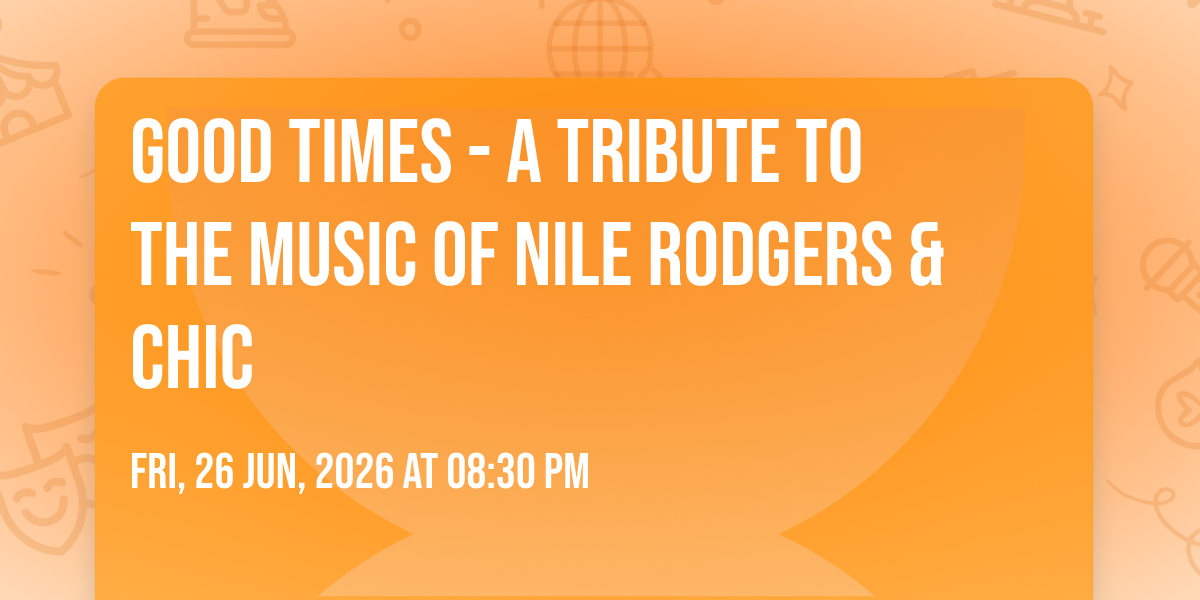 GOOD TIMES - A TRIBUTE TO THE MUSIC OF NILE RODGERS & CHIC

FRI, 26 JUN, 2026 AT 08:30 PM